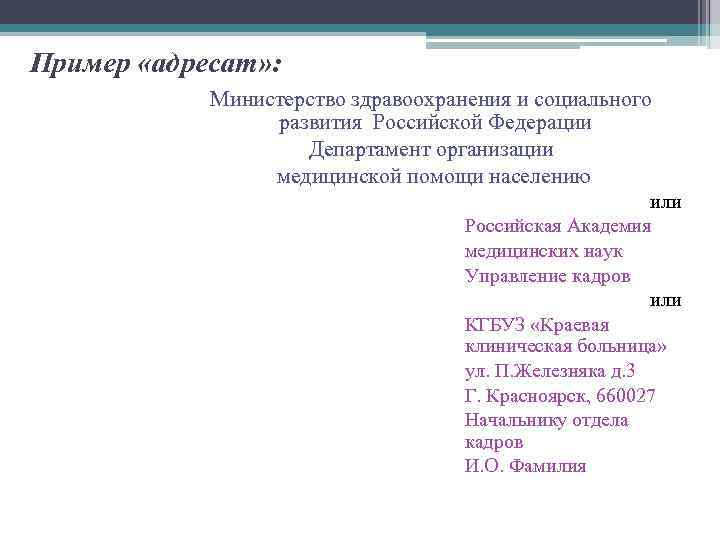 Пример «адресат»:

Министерство здравоохранения и социального развития Российской Федерации
Департамент организации медицинской помощи населению

или

Российская Академия медицинских наук
Управление кадров

или

КГБУЗ «Краевая клиническая больница»
ул. П.Железняка д.3
Г. Красноярск, 660027
Начальнику отдела кадров
И.О. Фамилия